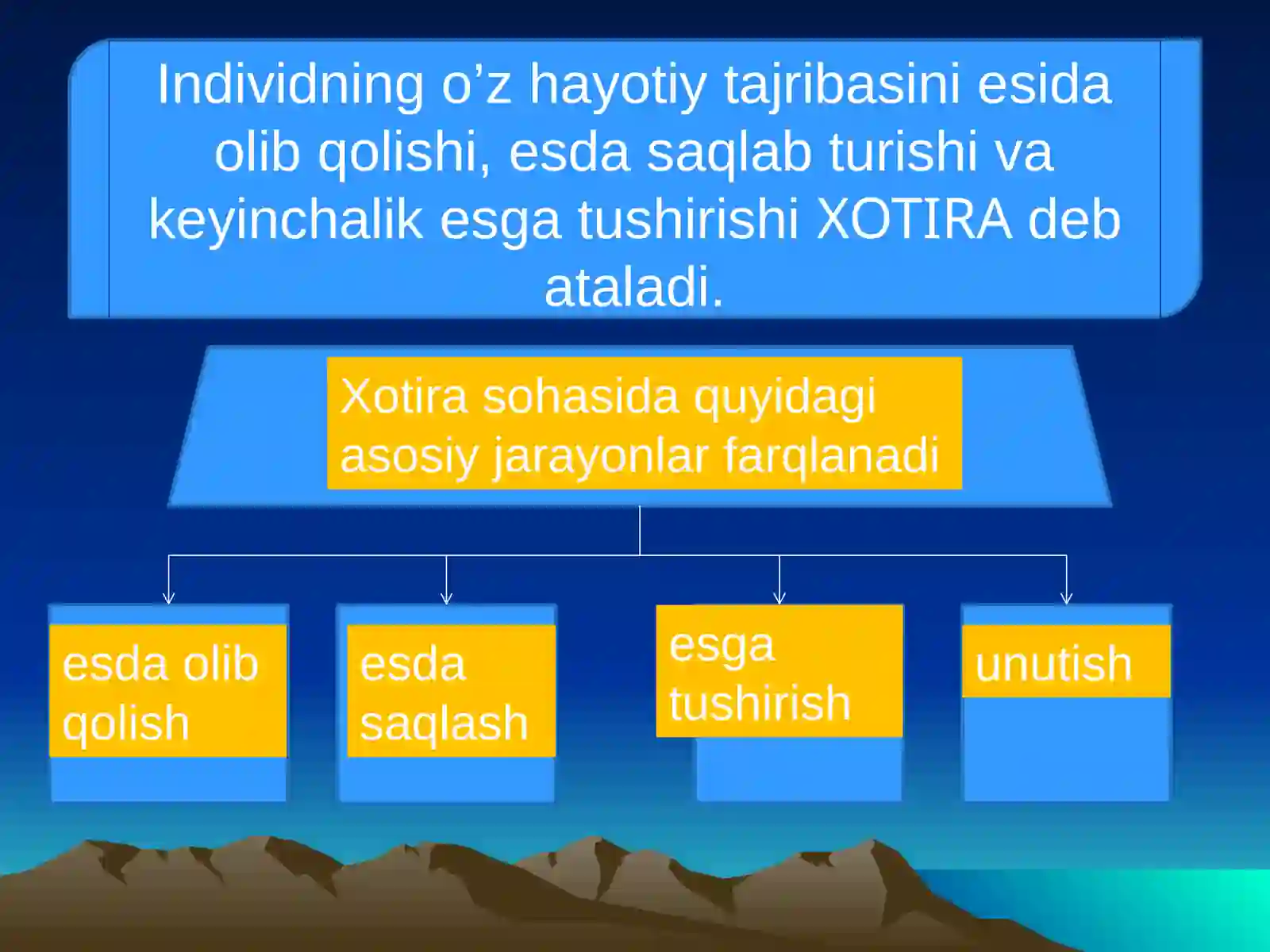 Individning o’z hayotiy tajribasini esida olib qolishi, esda saqlab turishi va keyinchalik esga tushirishi XOTIRA deb ataladi.

Xotira sohasida quyidagi asosiy jarayonlar farqlanadi

esda olib qolish

esda saqlash

esga tushirish

unutish